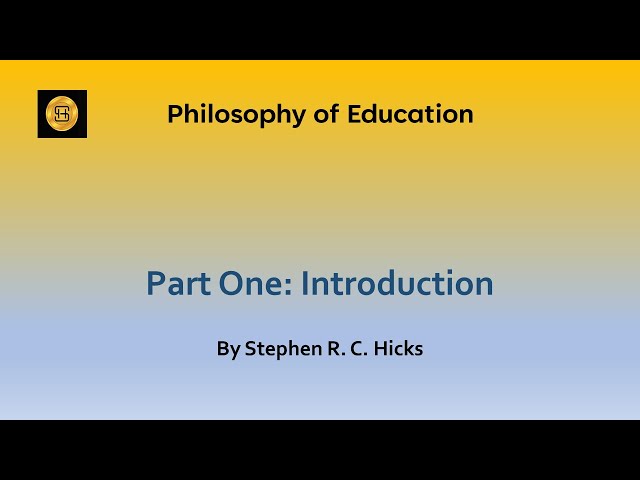 Philosophy of Education

Part One: Introduction

By Stephen R. C. Hicks